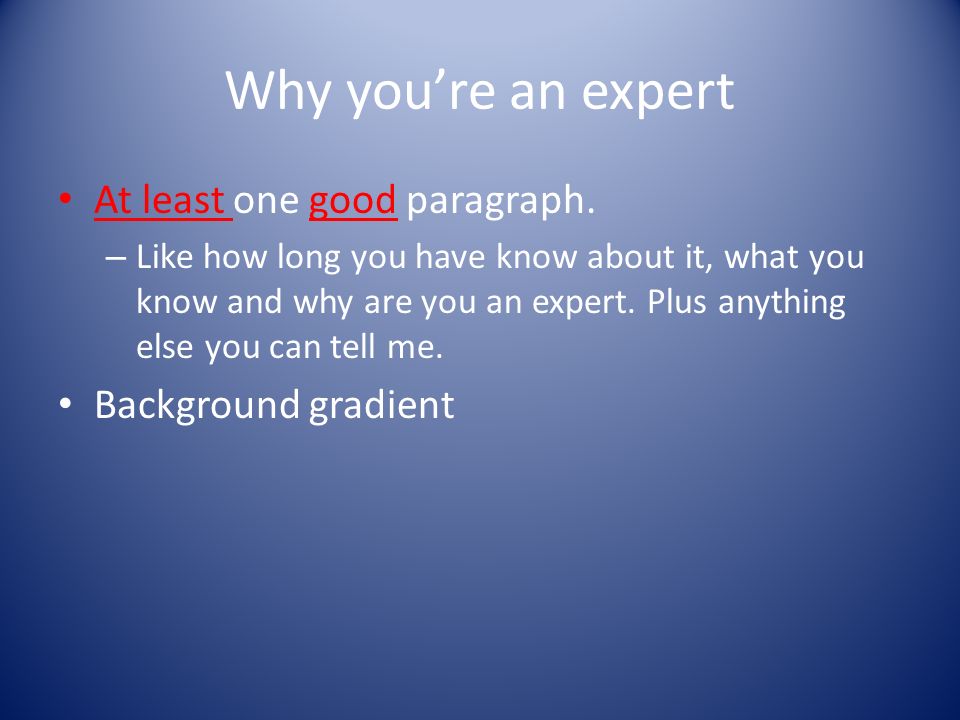 Why you’re an expert

• At least one good paragraph.
– Like how long you have know about it, what you know and why are you an expert. Plus anything else you can tell me.
• Background gradient